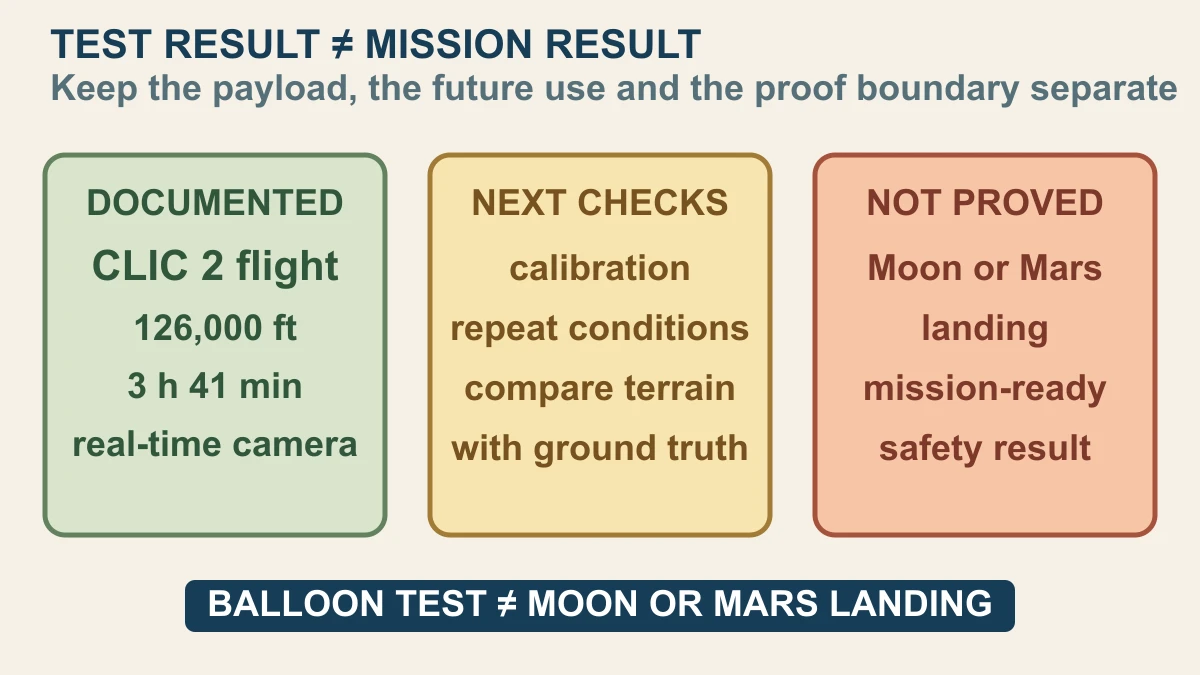 TEST RESULT ≠ MISSION RESULT
Keep the payload, the future use and the proof boundary separate

DOCUMENTED
CLIC 2 flight
126,000 ft
3 h 41 min
real-time camera

NEXT CHECKS
calibration
repeat conditions
compare terrain
with ground truth

NOT PROVED
Moon or Mars
landing
mission-ready
safety result

BALLOON TEST ≠ MOON OR MARS LANDING